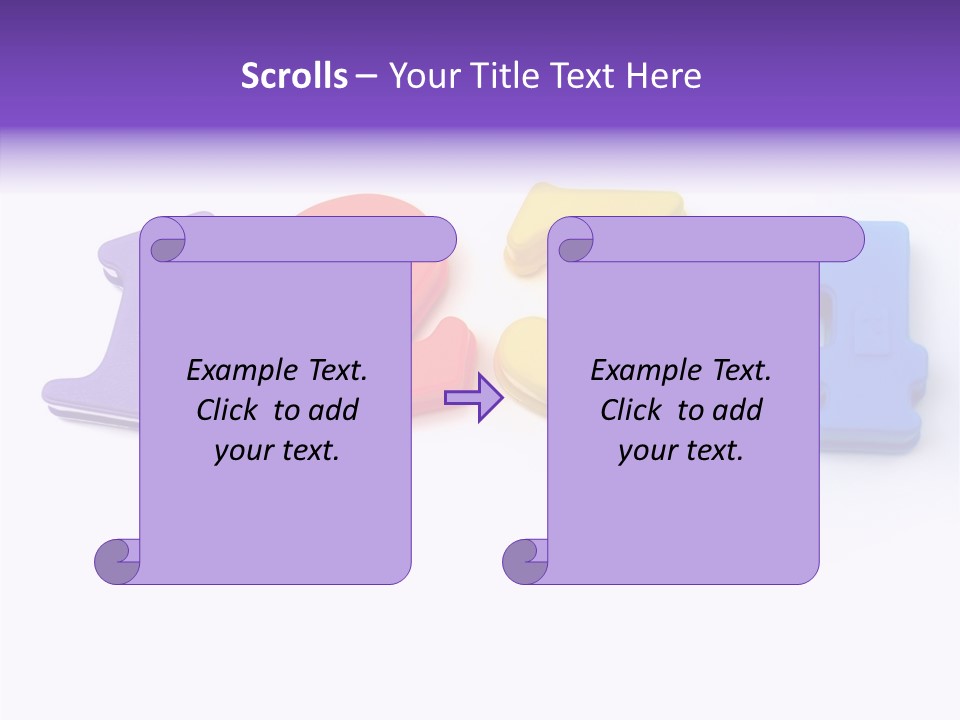 Scrolls – Your Title Text Here

Example Text. Click to add your text.

Example Text. Click to add your text.